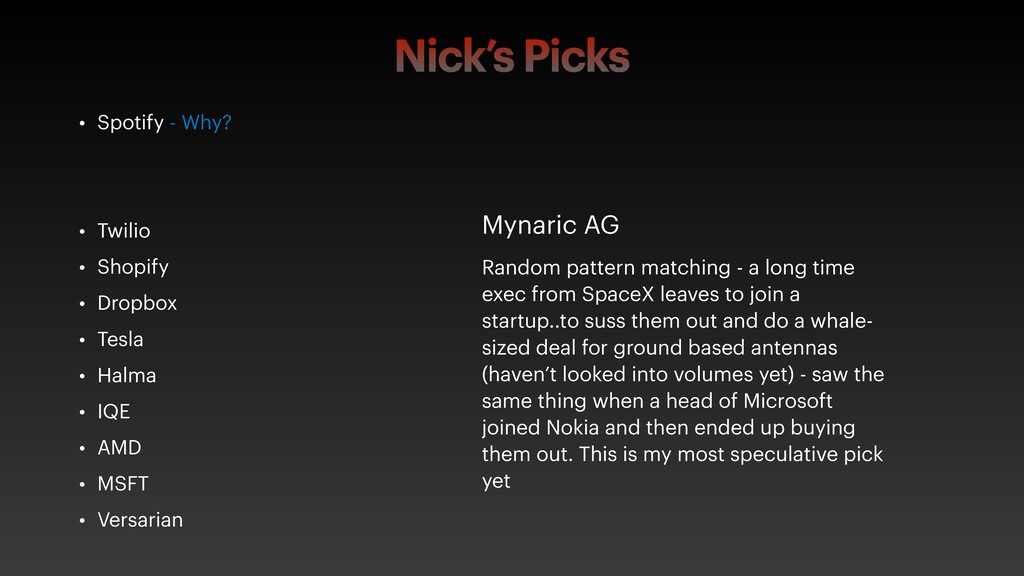 Nick's Picks

• Spotify - Why?

• Twilio
• Shopify
• Dropbox
• Tesla
• Halma
• IQE
• AMD
• MSFT
• Versarian

Mynaric AG

Random pattern matching - a long time exec from SpaceX leaves to join a startup..to suss them out and do a whale-sized deal for ground based antennas (haven't looked into volumes yet) - saw the same thing when a head of Microsoft joined Nokia and then ended up buying them out. This is my most speculative pick yet